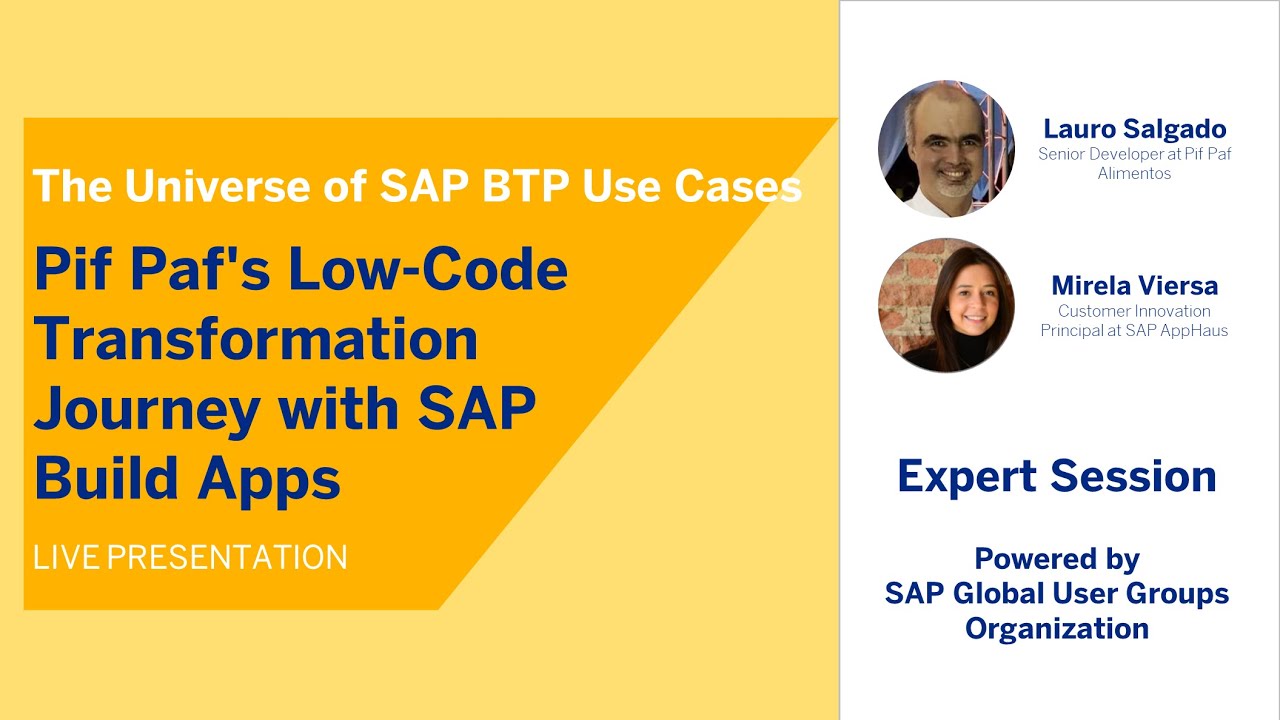 The Universe of SAP BTP Use Cases

Pif Paf's Low-Code Transformation Journey with SAP Build Apps

LIVE PRESENTATION

Lauro Salgado
Senior Developer at Pif Paf Alimentos

Mirela Viersa
Customer Innovation Principal at SAP AppHaus

Expert Session

Powered by SAP Global User Groups Organization